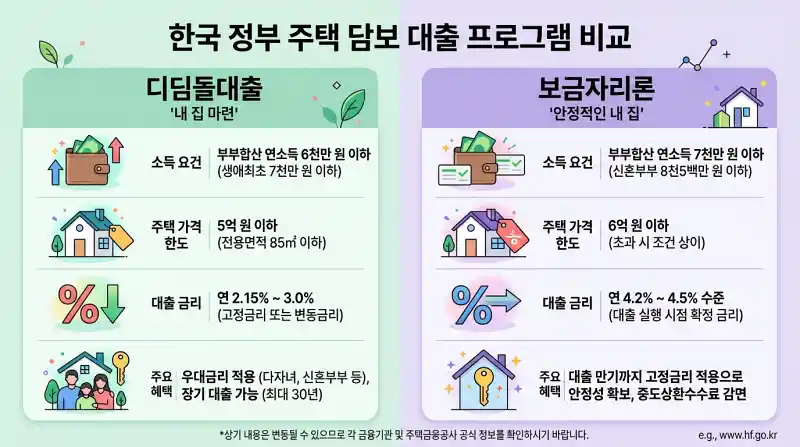 한국 정부 주택 담보 대출 프로그램 비교

디딤돌대출
'내 집 마련'

소득 요건
부부합산 연소득 6천만 원 이하
(생애최초 7천만 원 이하)

주택 가격 한도
5억 원 이하
(전용면적 85㎡ 이하)

대출 금리
연 2.15% ~ 3.0%
(고정금리 또는 변동금리)

주요 혜택
우대금리 적용 (다자녀, 신혼부부 등), 장기 대출 가능 (최대 30년)

보금자리론
'안정적인 내 집'

소득 요건
부부합산 연소득 7천만 원 이하
(신혼부부 8천5백만 원 이하)

주택 가격 한도
6억 원 이하
(초과 시 조건 상이)

대출 금리
연 4.2% ~ 4.5% 수준
(대출 실행 시점 확정 금리)

주요 혜택
대출 만기까지 고정금리 적용으로 안정성 확보, 중도상환수수료 감면

*상기 내용은 변동될 수 있으므로 각 금융기관 및 주택금융공사 공식 정보를 확인하시기 바랍니다.
e.g., www.hf.go.kr